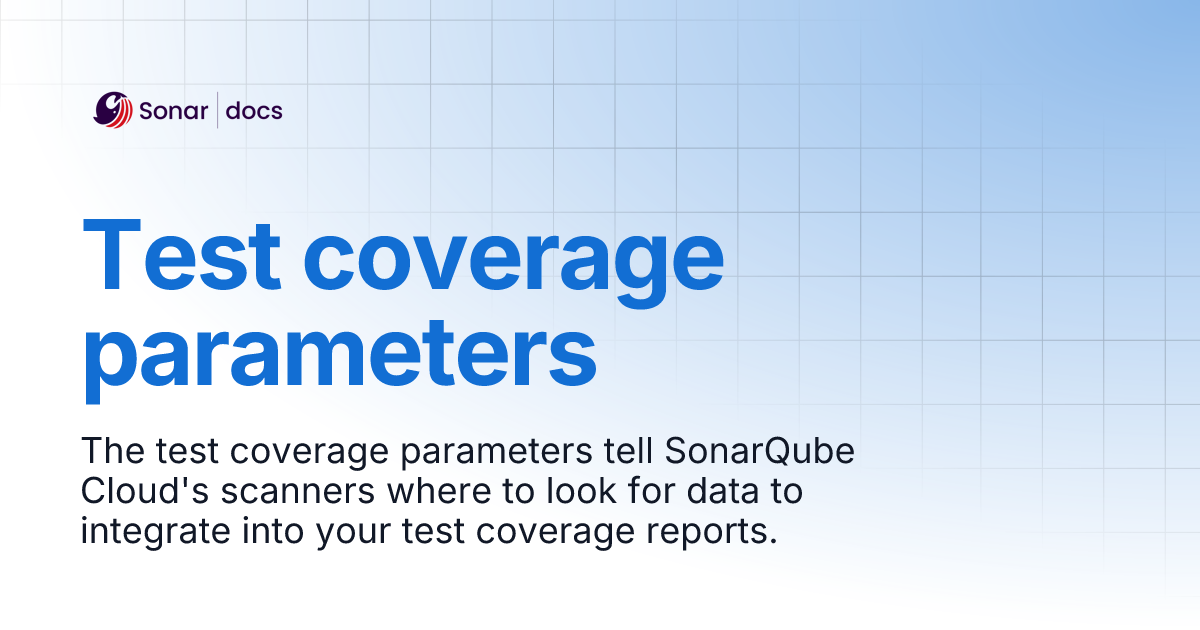 Sonar | docs

Test coverage parameters

The test coverage parameters tell SonarQube Cloud's scanners where to look for data to integrate into your test coverage reports.